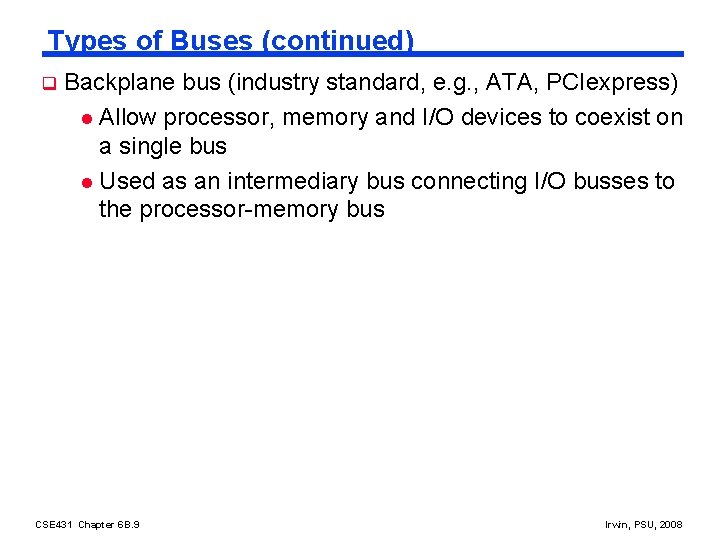 Types of Buses (continued)

Backplane bus (industry standard, e.g., ATA, PCIexpress)

Allow processor, memory and I/O devices to coexist on a single bus

Used as an intermediary bus connecting I/O busses to the processor-memory bus

CSE431 Chapter 6B.9

Irwin, PSU, 2008